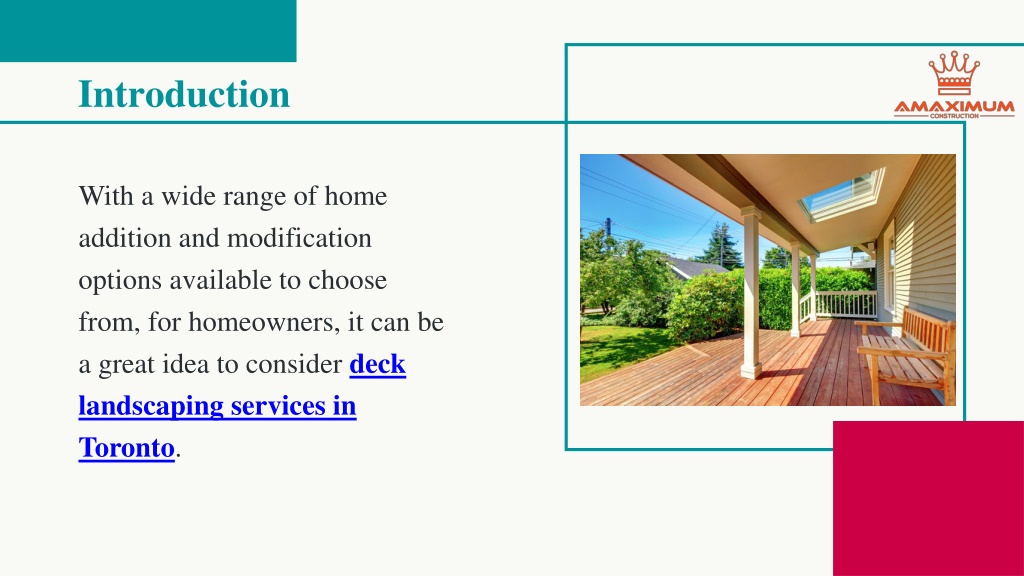 Introduction

AMAXIMUM
CONSTRUCTION

With a wide range of home addition and modification options available to choose from, for homeowners, it can be a great idea to consider deck landscaping services in Toronto.